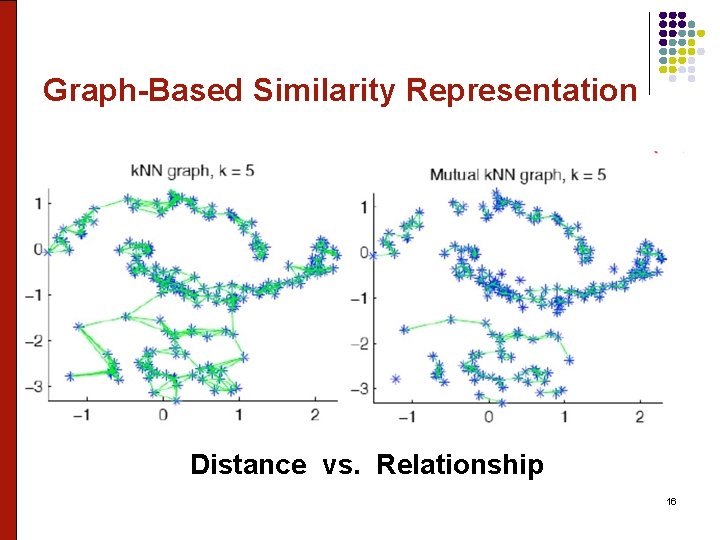 Graph-Based Similarity Representation

kNN graph, k = 5

1
0
−1
−2
−3
−1 0 1 2

Mutual kNN graph, k = 5

1
0
−1
−2
−3
−1 0 1 2

Distance vs. Relationship

16